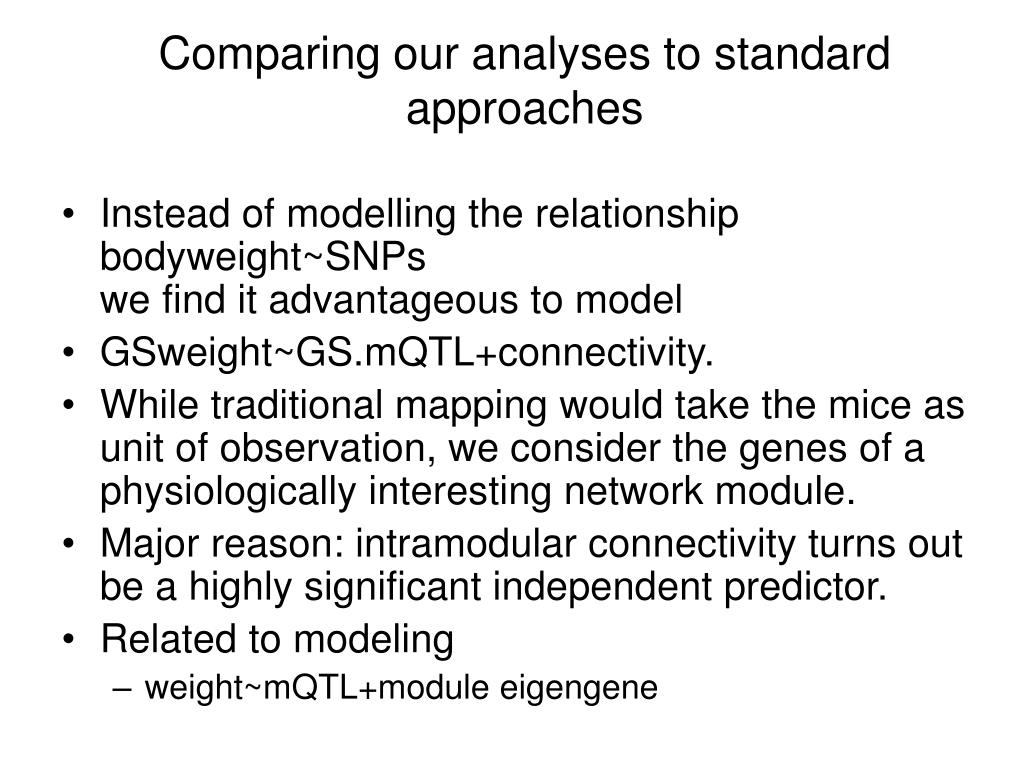 Comparing our analyses to standard approaches

• Instead of modelling the relationship bodyweight~SNPs
we find it advantageous to model
• GSweight~GS.mQTL+connectivity.
• While traditional mapping would take the mice as unit of observation, we consider the genes of a physiologically interesting network module.
• Major reason: intramodular connectivity turns out be a highly significant independent predictor.
• Related to modeling
– weight~mQTL+module eigengene